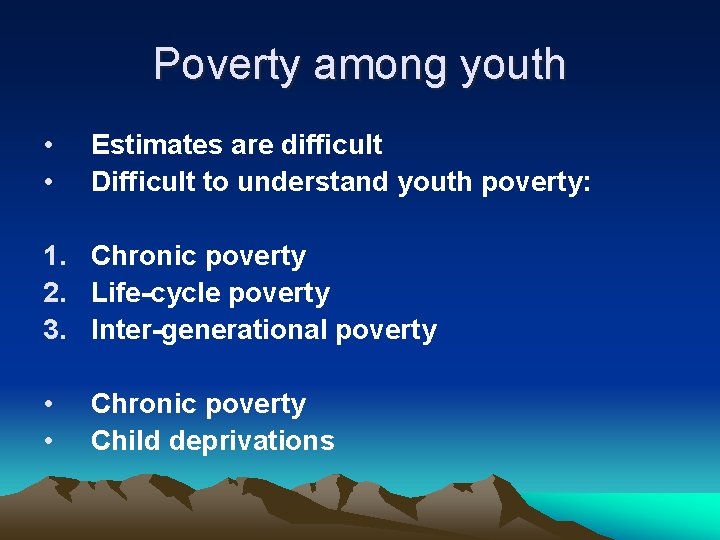 Poverty among youth

• Estimates are difficult
• Difficult to understand youth poverty:

1. Chronic poverty
2. Life-cycle poverty
3. Inter-generational poverty

• Chronic poverty
• Child deprivations